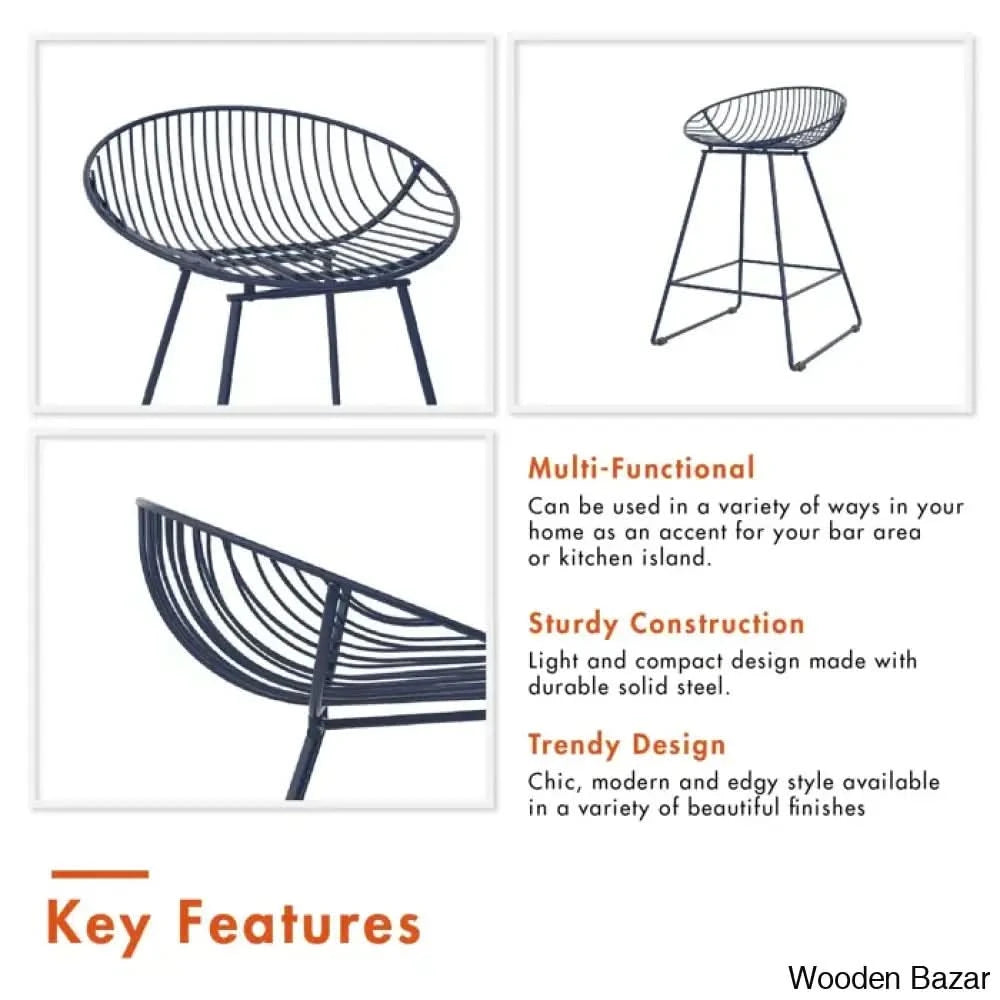 Multi-Functional
Can be used in a variety of ways in your home as an accent for your bar area or kitchen island.

Sturdy Construction
Light and compact design made with durable solid steel.

Trendy Design
Chic, modern and edgy style available in a variety of beautiful finishes

Key Features

Wooden Bazar